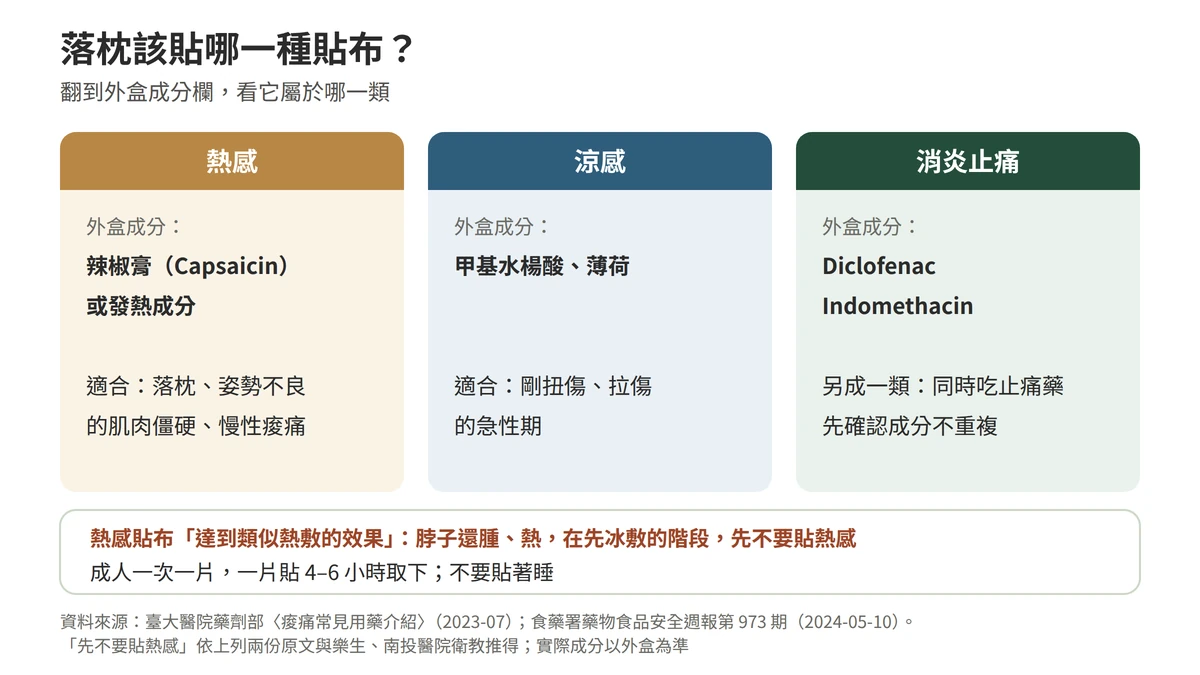 落枕該貼哪一種貼布？

翻到外盒成分欄，看它屬於哪一類

熱感

外盒成分：

辣椒膏（Capsaicin）或發熱成分

適合：落枕、姿勢不良的肌肉僵硬、慢性痠痛

涼感

外盒成分：

甲基水楊酸、薄荷

適合：剛扭傷、拉傷的急性期

消炎止痛

外盒成分：

Diclofenac

Indomethacin

另成一類：同時吃止痛藥先確認成分不重複

熱感貼布「達到類似熱敷的效果」：脖子還腫、熱，在先冰敷的階段，先不要貼熱感

成人一次一片，一片貼 4–6 小時取下；不要貼著睡

資料來源：臺大醫院藥劑部〈痠痛常見用藥介紹〉(2023-07)；食藥署藥物食品安全週報第 973 期（2024-05-10）。
「先不要貼熱感」依上列兩份原文與樂生、南投醫院衛教推得；實際成分以外盒為準